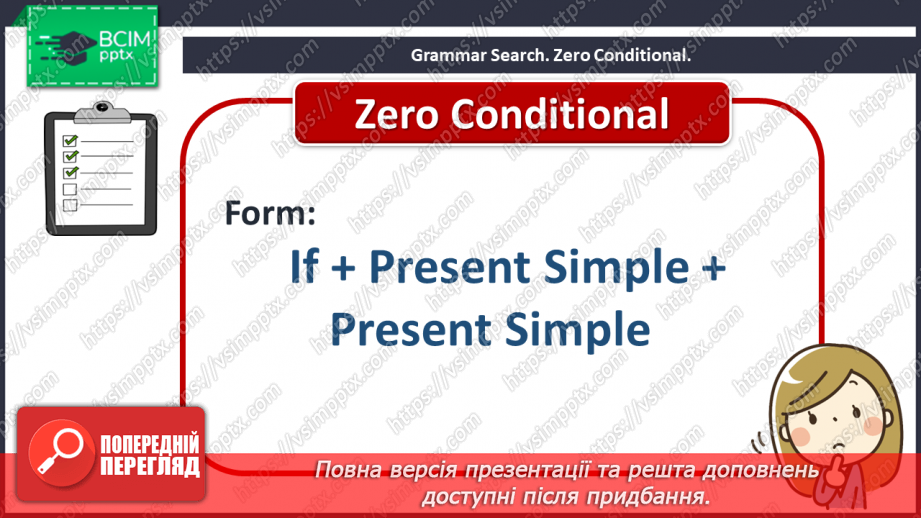 ВСІМ pptx

Grammar Search. Zero Conditional.

Zero Conditional

Form:

If + Present Simple + Present Simple

ПОПЕРЕДНІЙ ПЕРЕГЛЯД

Повна версія презентації та решта доповнень доступні після придбання.

https://vsimpptx.com